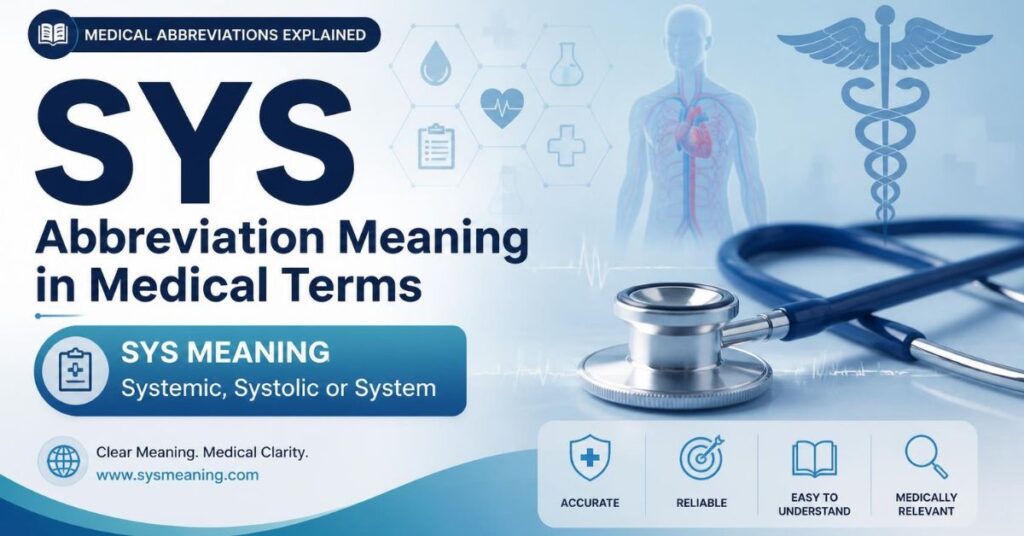 MEDICAL ABBREVIATIONS EXPLAINED

SYS

Abbreviation Meaning in Medical Terms

SYS MEANING
Systemic, Systolic or System

Clear Meaning. Medical Clarity.
www.sysmeaning.com

ACCURATE

RELIABLE

EASY TO UNDERSTAND

MEDICALLY RELEVANT